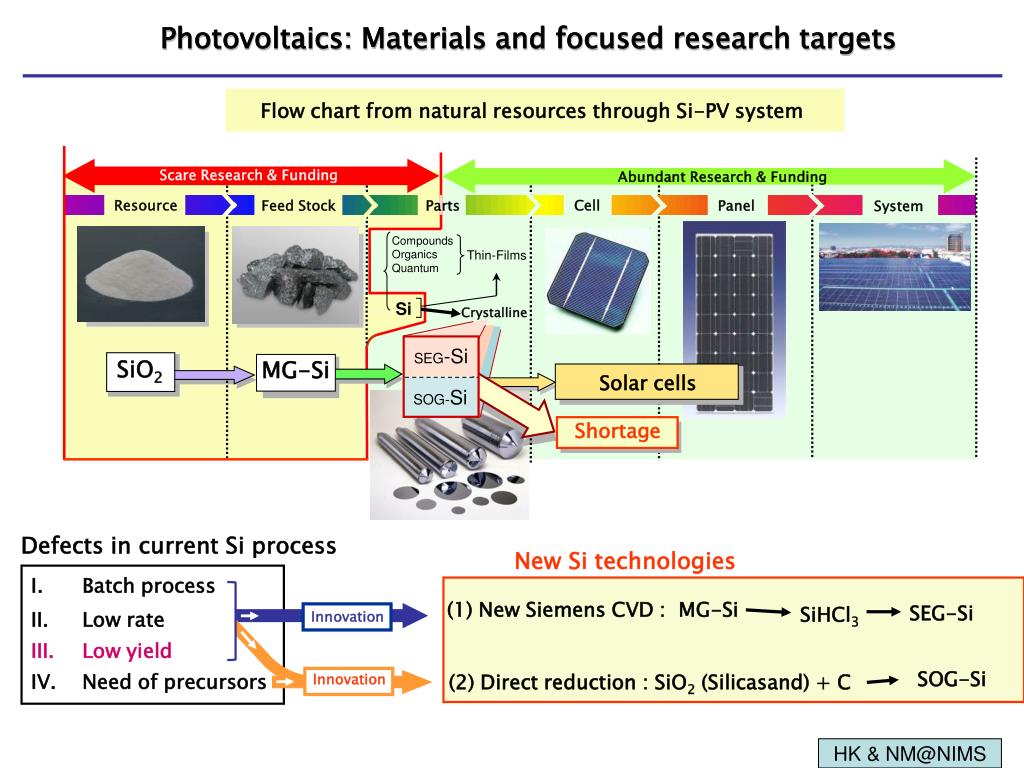 Photovoltaics: Materials and focused research targets

Flow chart from natural resources through Si-PV system

Scare Research & Funding

Abundant Research & Funding

Resource

Feed Stock

Parts

Cell

Panel

System

Compounds
Organics
Quantum

Thin-Films

Si

Crystalline

$SiO_2$

MG-Si

SEG-Si

SOG-Si

Solar cells

Shortage

Defects in current Si process

I. Batch process
II. Low rate
III. Low yield
IV. Need of precursors

Innovation

Innovation

New Si technologies

(1) New Siemens CVD : MG-Si → $SiHCl_3$ → SEG-Si

(2) Direct reduction : $SiO_2$ (Silicasand) + C → SOG-Si

HK & NM@NIMS